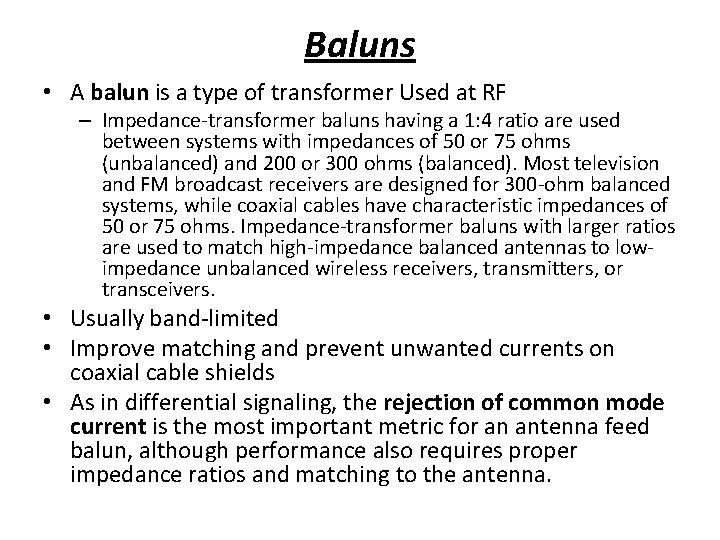 Baluns

• A balun is a type of transformer Used at RF
– Impedance-transformer baluns having a 1:4 ratio are used between systems with impedances of 50 or 75 ohms (unbalanced) and 200 or 300 ohms (balanced). Most television and FM broadcast receivers are designed for 300-ohm balanced systems, while coaxial cables have characteristic impedances of 50 or 75 ohms. Impedance-transformer baluns with larger ratios are used to match high-impedance balanced antennas to low-impedance unbalanced wireless receivers, transmitters, or transceivers.
• Usually band-limited
• Improve matching and prevent unwanted currents on coaxial cable shields
• As in differential signaling, the rejection of common mode current is the most important metric for an antenna feed balun, although performance also requires proper impedance ratios and matching to the antenna.